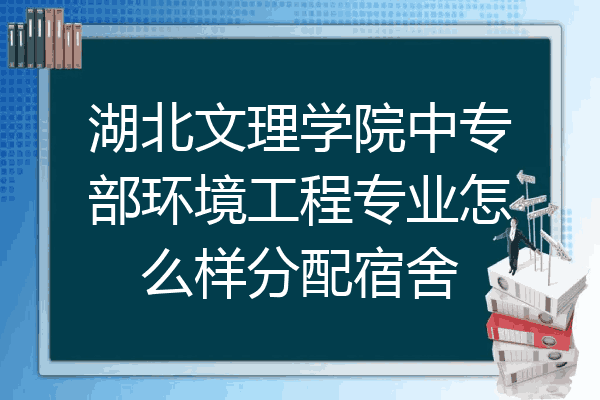 湖北文理学院中专部环境工程专业怎么样分配宿舍